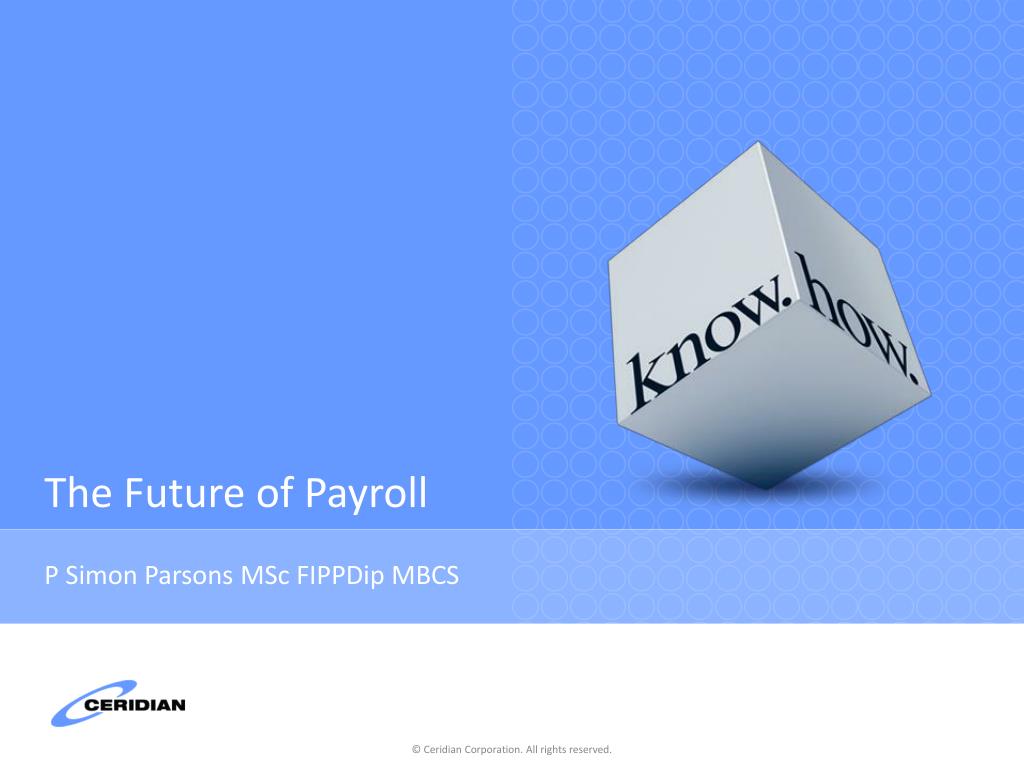 know. how.

The Future of Payroll

P Simon Parsons MSc FIPPDip MBCS

CERIDIAN

© Ceridian Corporation. All rights reserved.